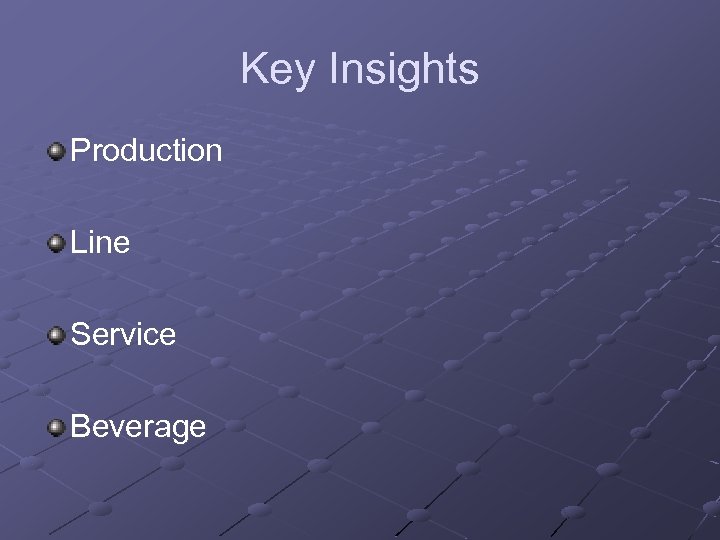 Key Insights

Production

Line

Service

Beverage